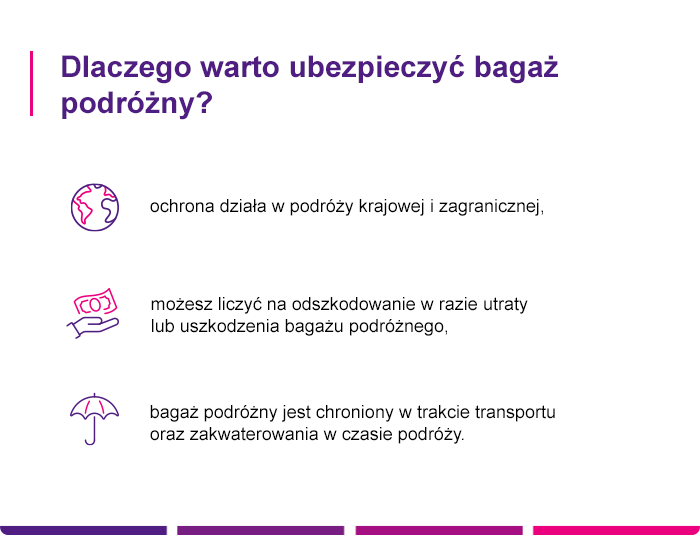 Dlaczego warto ubezpieczyć bagaż podróżny?

ochrona działa w podróży krajowej i zagranicznej,

możesz liczyć na odszkodowanie w razie utraty lub uszkodzenia bagażu podróżnego,

bagaż podróżny jest chroniony w trakcie transportu oraz zakwaterowania w czasie podróży.